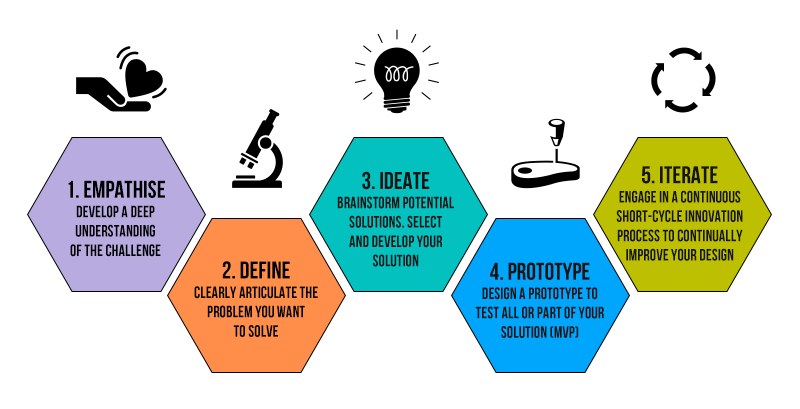 1. EMPATHISE
DEVELOP A DEEP UNDERSTANDING OF THE CHALLENGE

2. DEFINE
CLEARLY ARTICULATE THE PROBLEM YOU WANT TO SOLVE

3. IDEATE
BRAINSTORM POTENTIAL SOLUTIONS. SELECT AND DEVELOP YOUR SOLUTION

4. PROTOTYPE
DESIGN A PROTOTYPE TO TEST ALL OR PART OF YOUR SOLUTION (MVP)

5. ITERATE
ENGAGE IN A CONTINUOUS SHORT-CYCLE INNOVATION PROCESS TO CONTINUALLY IMPROVE YOUR DESIGN